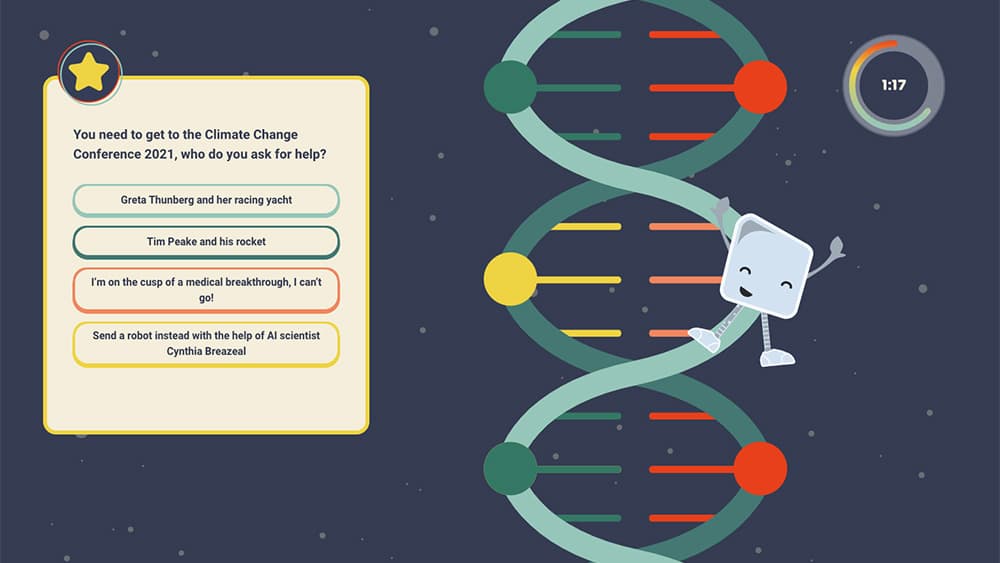 You need to get to the Climate Change Conference 2021, who do you ask for help?

Greta Thunberg and her racing yacht

Tim Peake and his rocket

I'm on the cusp of a medical breakthrough, I can't go!

Send a robot instead with the help of AI scientist Cynthia Breazeal

1:17